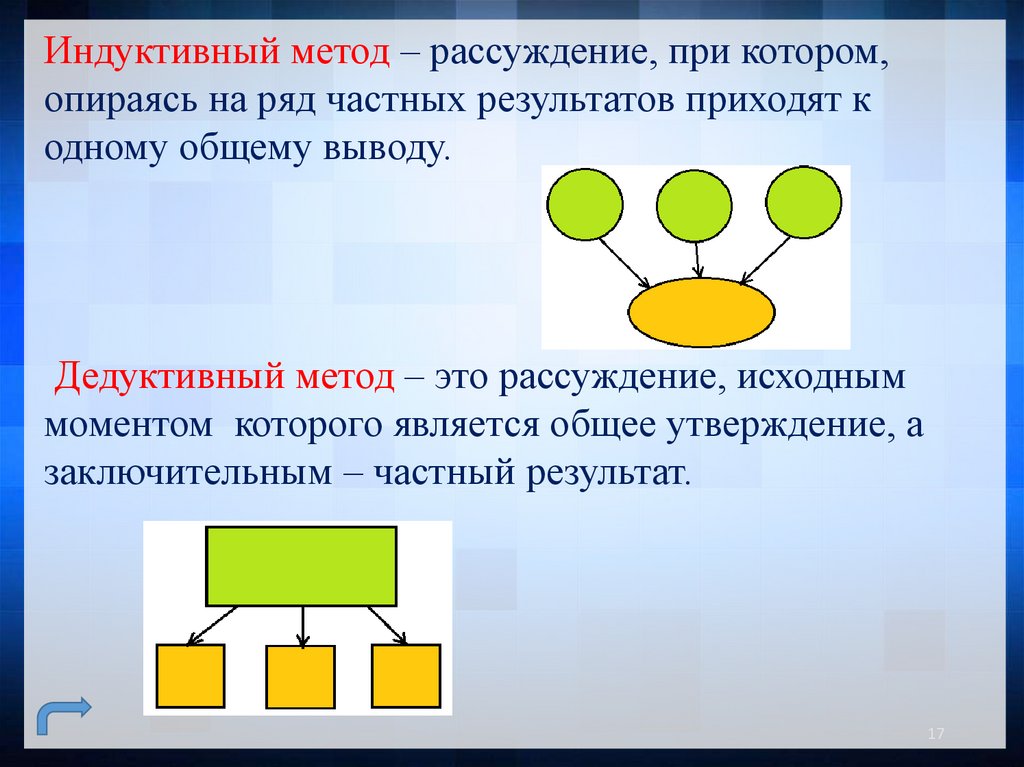 Индуктивный метод – рассуждение, при котором, опираясь на ряд частных результатов приходят к одному общему выводу.

Дедуктивный метод – это рассуждение, исходным моментом которого является общее утверждение, а заключительным – частный результат.

17